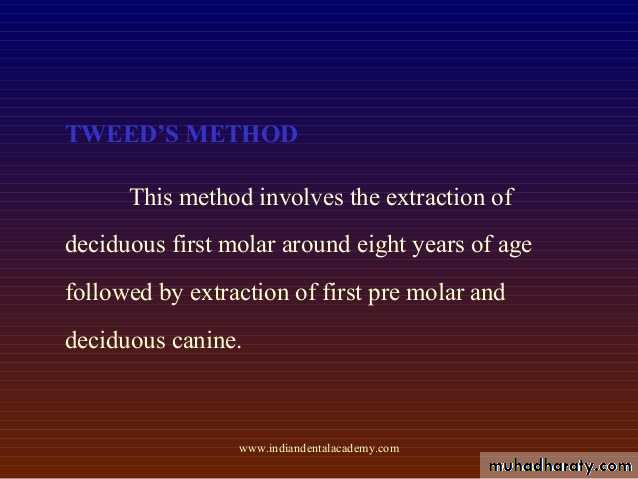 TWEED'S METHOD

This method involves the extraction of deciduous first molar around eight years of age followed by extraction of first pre molar and deciduous canine.

www.indiandentalacademy.com

muhadharaty.com